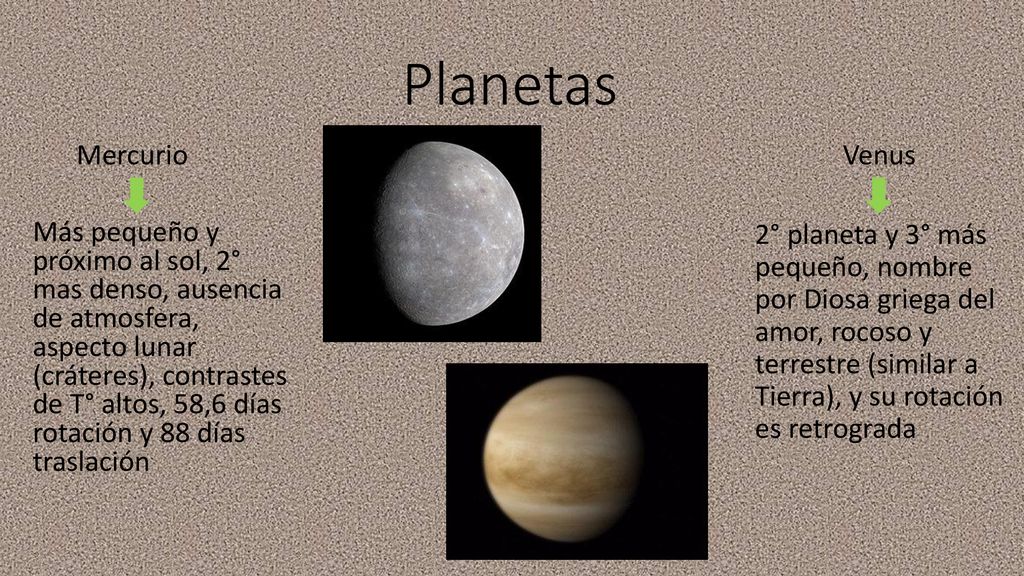 Planetas

Mercurio

Más pequeño y próximo al sol, 2° mas denso, ausencia de atmosfera, aspecto lunar (cráteres), contrastes de T° altos, 58,6 días rotación y 88 días traslación

Venus

2° planeta y 3° más pequeño, nombre por Diosa griega del amor, rocoso y terrestre (similar a Tierra), y su rotación es retrograda